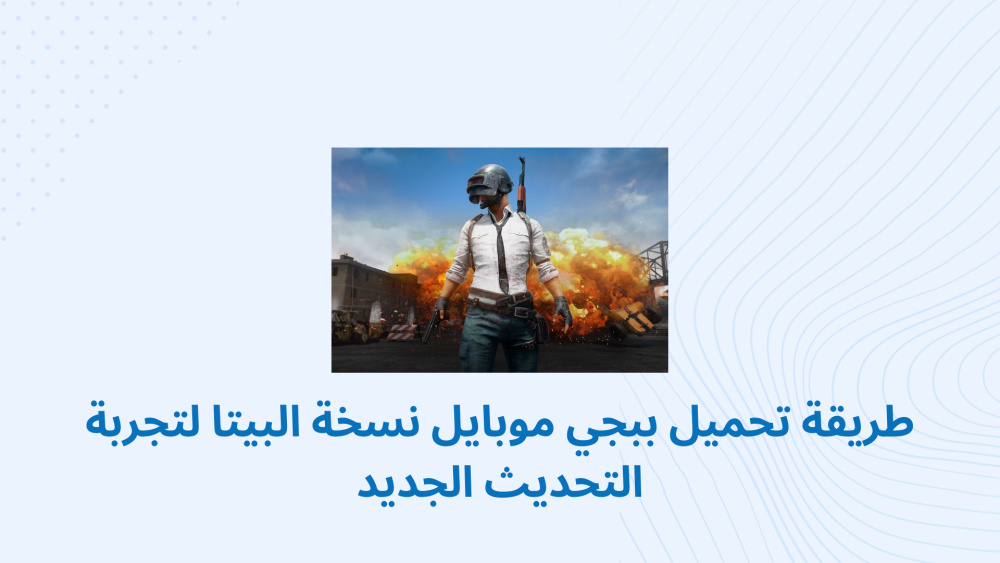 طريقة تحميل ببجي موبايل نسخة البيتا لتجربة التحديث الجديد